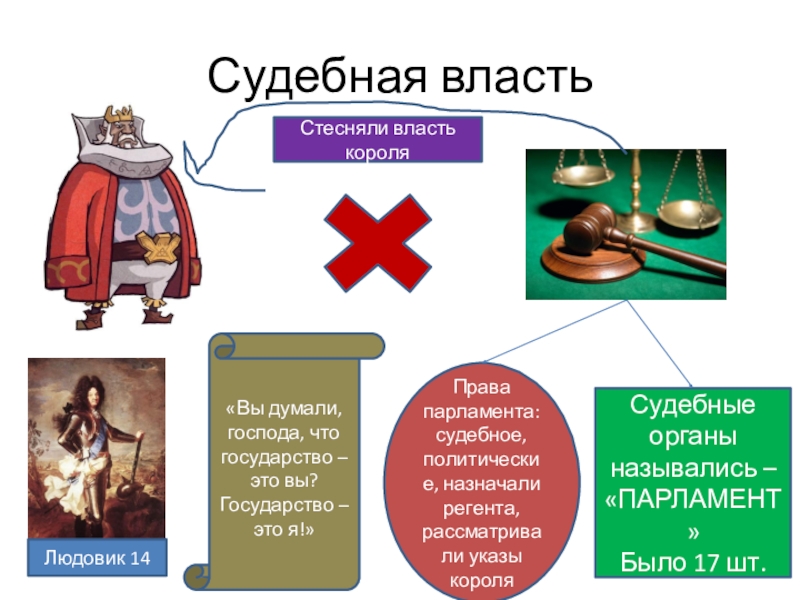 Судебная власть

Стесняли власть короля

Людовик 14

«Вы думали, господа, что государство – это вы? Государство – это я!»

Права парламента: судебное, политические, назначали регента, рассматривали указы короля

Судебные органы назывались – «ПАРЛАМЕНТ» Было 17 шт.